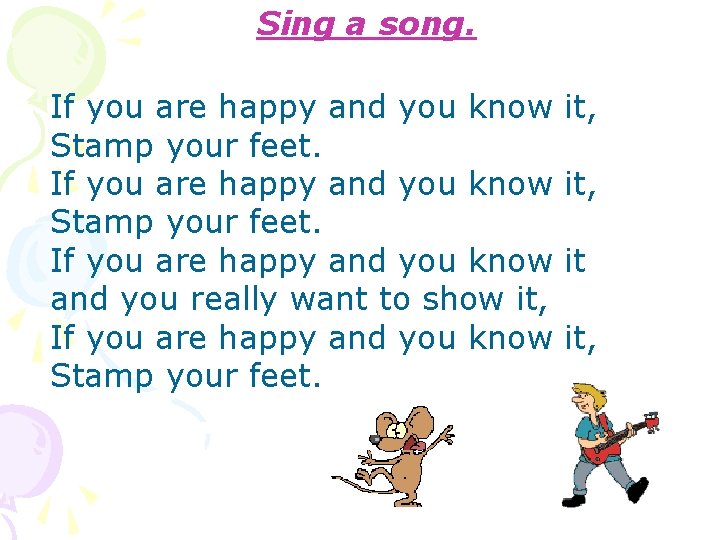 Sing a song.

If you are happy and you know it,
Stamp your feet.
If you are happy and you know it,
Stamp your feet.
If you are happy and you know it
and you really want to show it,
If you are happy and you know it,
Stamp your feet.